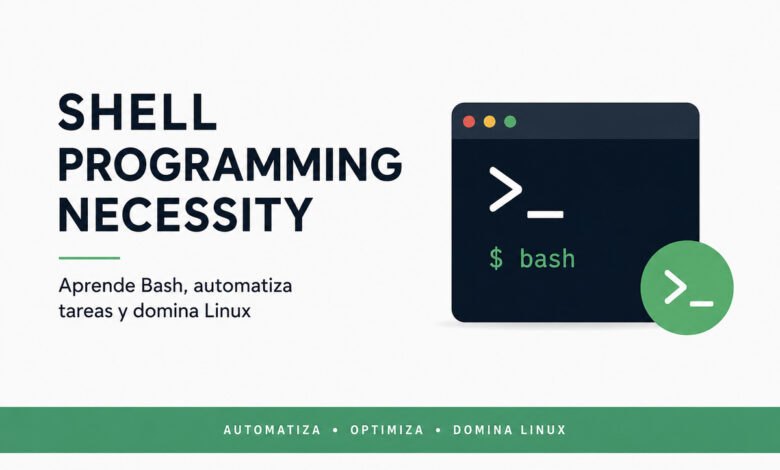 SHELL PROGRAMMING NECESSITY

Aprende Bash, automatiza tareas y domina Linux

>_

$ bash

>_

AUTOMATIZA • OPTIMIZA • DOMINA LINUX